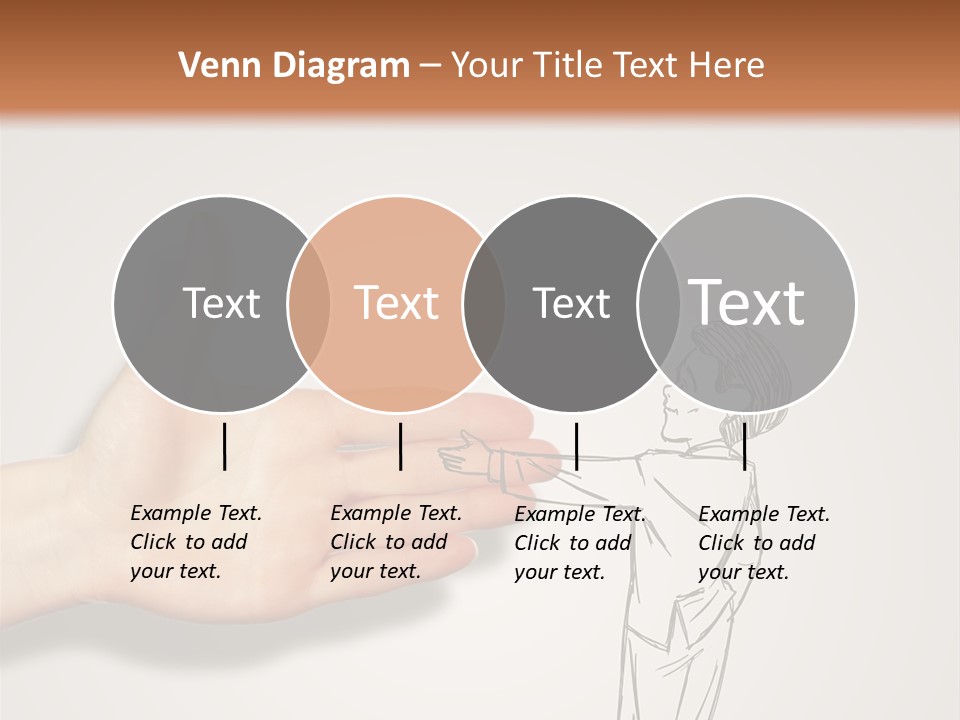 Venn Diagram – Your Title Text Here

Text

Text

Text

Text

Example Text. Click to add your text.

Example Text. Click to add your text.

Example Text. Click to add your text.

Example Text. Click to add your text.